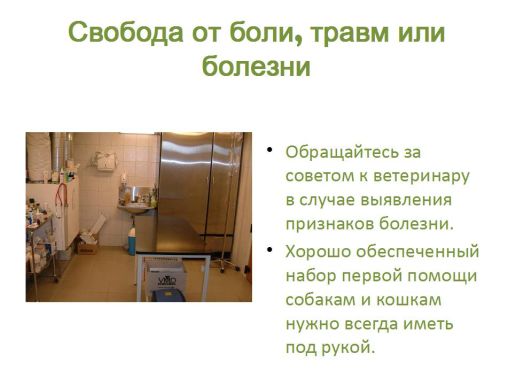 Свобода от боли, травм или болезни

• Обращайтесь за советом к ветеринару в случае выявления признаков болезни.

• Хорошо обеспеченный набор первой помощи собакам и кошкам нужно всегда иметь под рукой.